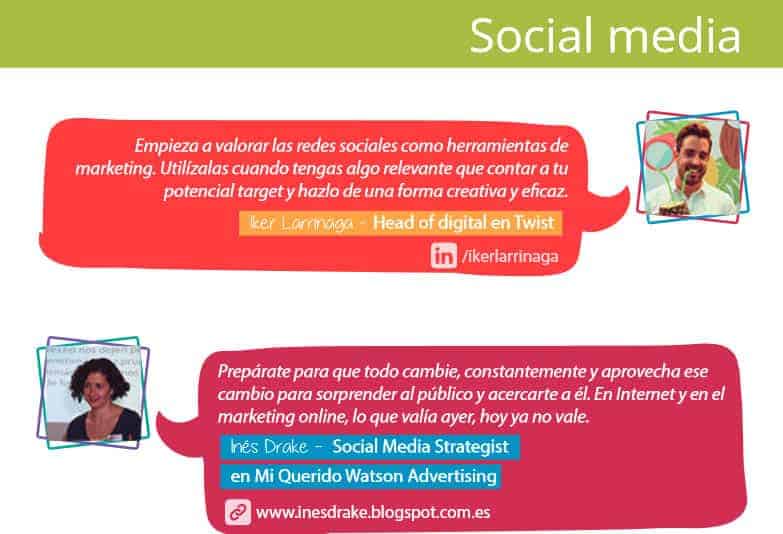 Social media

Empieza a valorar las redes sociales como herramientas de marketing. Utilízalas cuando tengas algo relevante que contar a tu potencial target y hazlo de una forma creativa y eficaz.

Iker Larrinaga - Head of digital en Twist

in /ikerlarrinaga

Prepárate para que todo cambie, constantemente y aprovecha ese cambio para sorprender al público y acercarte a él. En Internet y en el marketing online, lo que valía ayer, hoy ya no vale.

Inés Drake - Social Media Strategist en Mi Querido Watson Advertising

www.inesdrake.blogspot.com.es